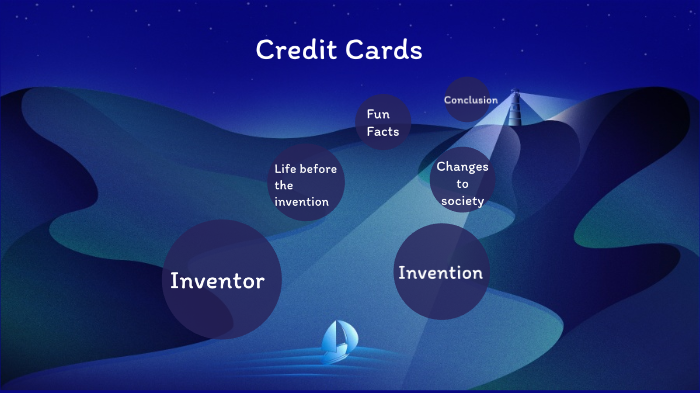 Credit Cards

Conclusion

Fun Facts

Life before the invention

Changes to society

Inventor

Invention